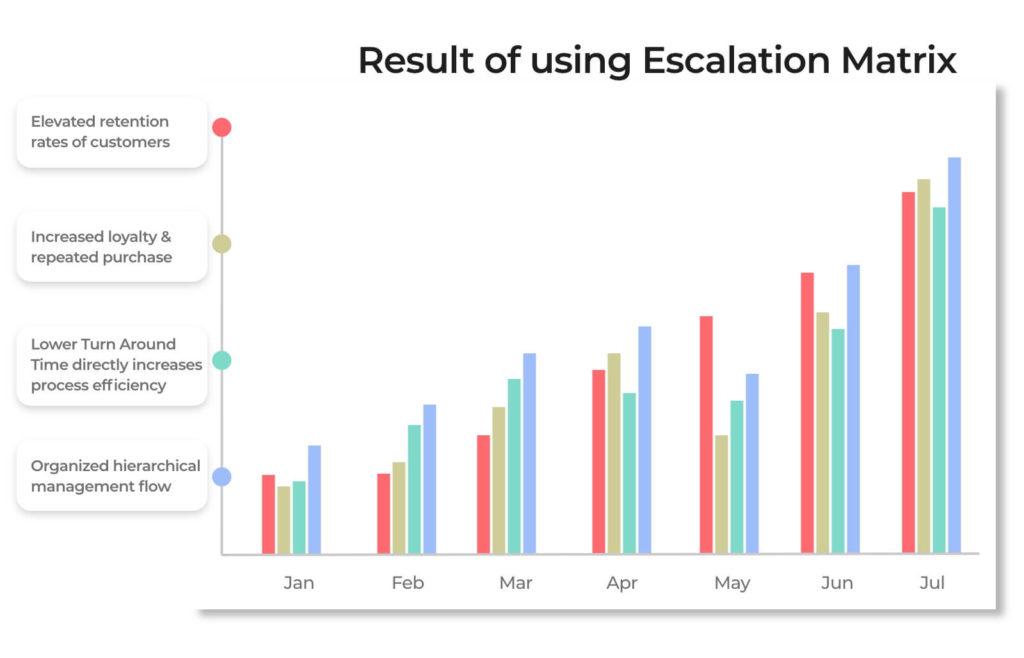 Result of using Escalation Matrix

Elevated retention rates of customers

Increased loyalty & repeated purchase

Lower Turn Around Time directly increases process efficiency

Organized hierarchical management flow

Jan
Feb
Mar
Apr
May
Jun
Jul